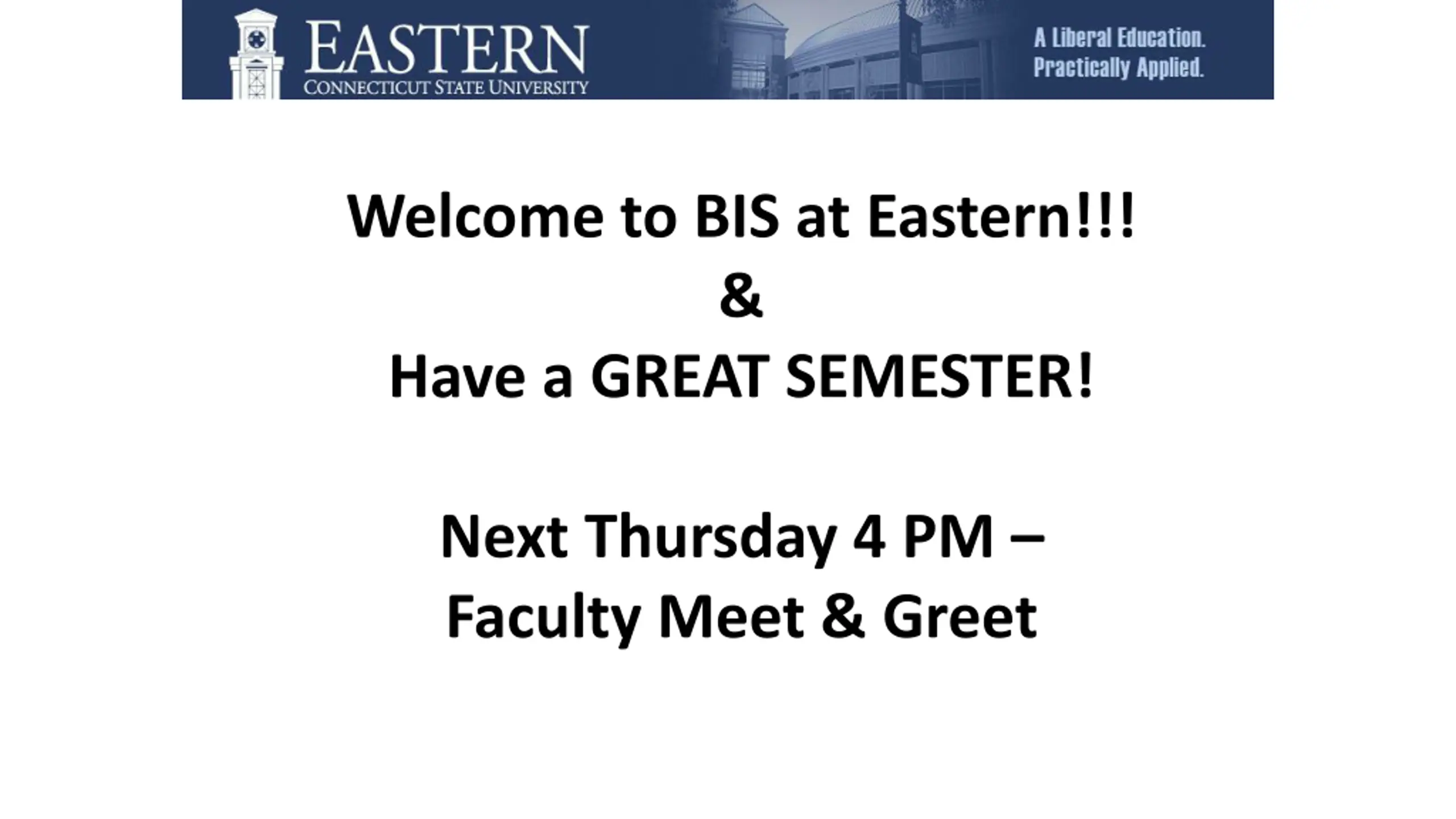 EASTERN
CONNECTICUT STATE UNIVERSITY

A Liberal Education.
Practically Applied.

Welcome to BIS at Eastern!!!
&
Have a GREAT SEMESTER!

Next Thursday 4 PM –
Faculty Meet & Greet